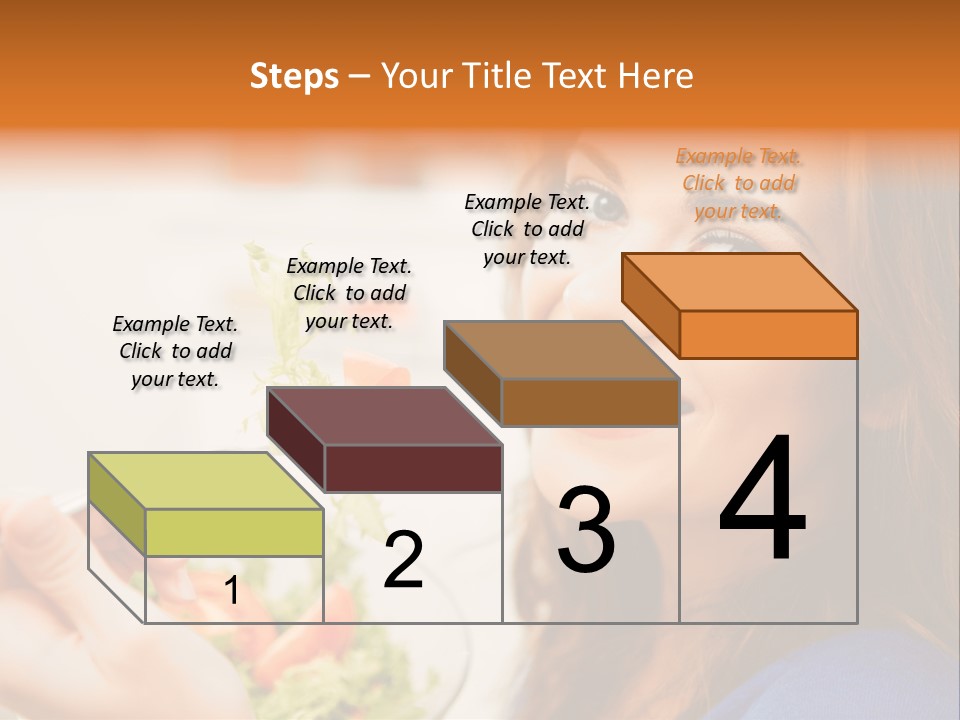 Steps – Your Title Text Here

Example Text. Click to add your text.

Example Text. Click to add your text.

Example Text. Click to add your text.

Example Text. Click to add your text.

1

2

3

4